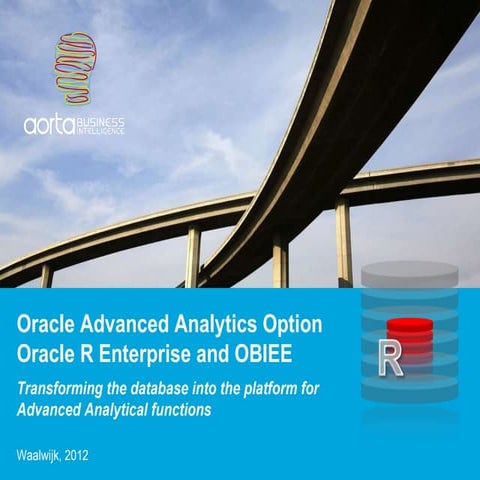 aorta BUSINESS INTELLIGENCE

Oracle Advanced Analytics Option
Oracle R Enterprise and OBIEE

Transforming the database into the platform for Advanced Analytical functions

R

Waalwijk, 2012